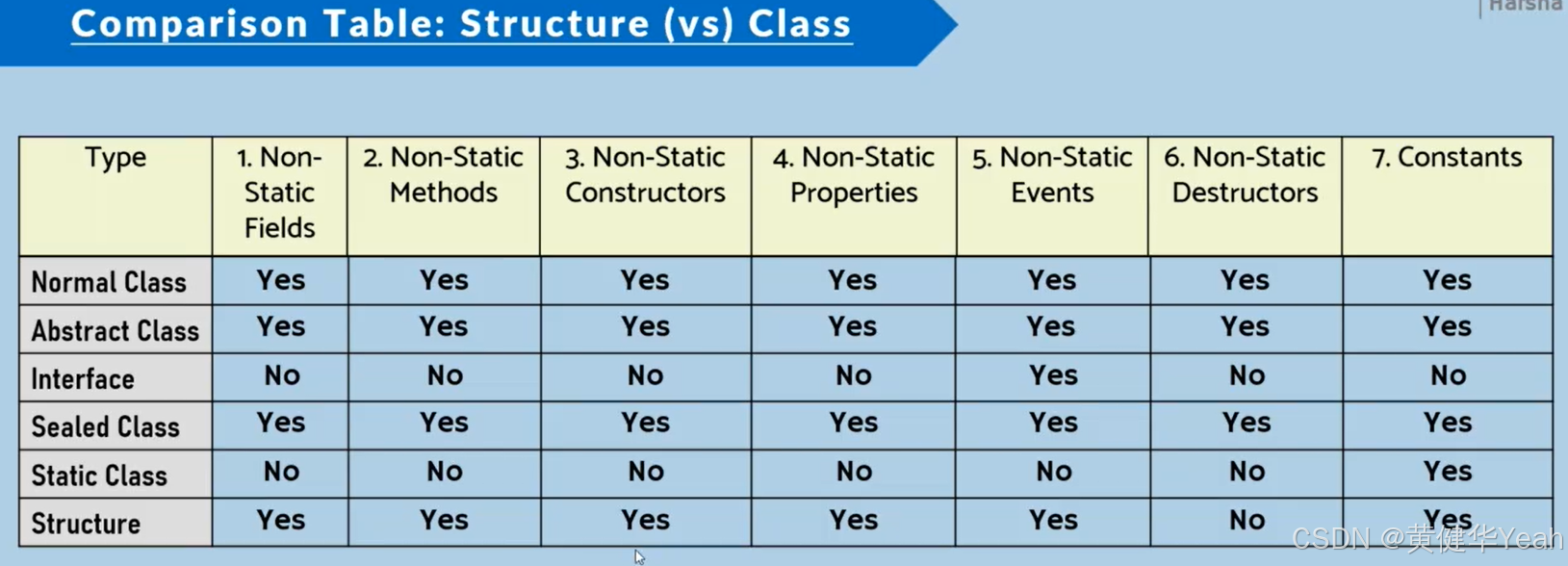 Comparison Table: Structure (vs) Class

Harsha

| Type | 1. Non-Static Fields | 2. Non-Static Methods | 3. Non-Static Constructors | 4. Non-Static Properties | 5. Non-Static Events | 6. Non-Static Destructors | 7. Constants |
|---|---|---|---|---|---|---|---|
| Normal Class | Yes | Yes | Yes | Yes | Yes | Yes | Yes |
| Abstract Class | Yes | Yes | Yes | Yes | Yes | Yes | Yes |
| Interface | No | No | No | No | Yes | No | No |
| Sealed Class | Yes | Yes | Yes | Yes | Yes | Yes | Yes |
| Static Class | No | No | No | No | No | No | Yes |
| Structure | Yes | Yes | Yes | Yes | Yes | No | Yes |

CSDN @黄健华Yeah